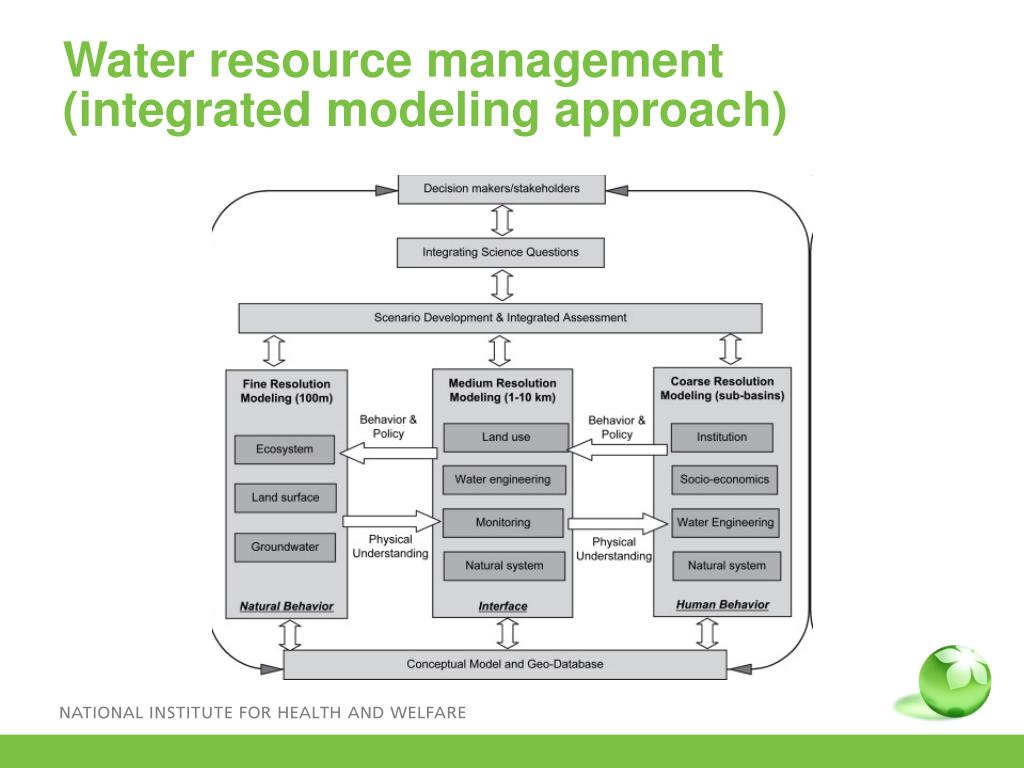 Water resource management (integrated modeling approach)

Decision makers/stakeholders

Integrating Science Questions

Scenario Development & Integrated Assessment

Fine Resolution Modeling (100m)

Ecosystem

Land surface

Groundwater

Natural Behavior

Behavior & Policy

Physical Understanding

Medium Resolution Modeling (1-10 km)

Land use

Water engineering

Monitoring

Natural system

Interface

Behavior & Policy

Physical Understanding

Coarse Resolution Modeling (sub-basins)

Institution

Socio-economics

Water Engineering

Natural system

Human Behavior

Conceptual Model and Geo-Database

NATIONAL INSTITUTE FOR HEALTH AND WELFARE